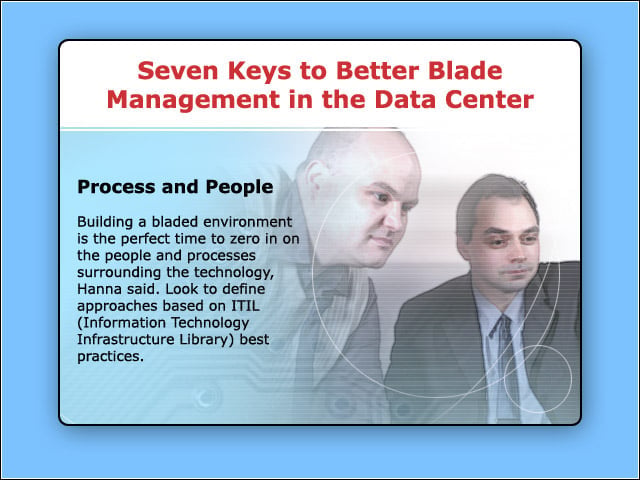 Seven Keys to Better Blade Management in the Data Center

Process and People

Building a bladed environment is the perfect time to zero in on the people and processes surrounding the technology, Hanna said. Look to define approaches based on ITIL (Information Technology Infrastructure Library) best practices.